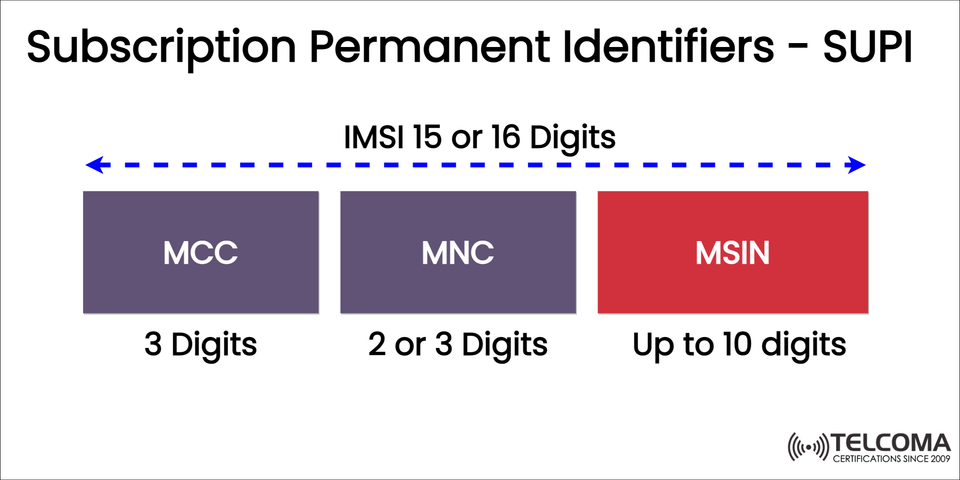 Subscription Permanent Identifiers - SUPI

IMSI 15 or 16 Digits

MCC

MNC

MSIN

3 Digits

2 or 3 Digits

Up to 10 digits

TELCOMA
CERTIFICATIONS SINCE 2009